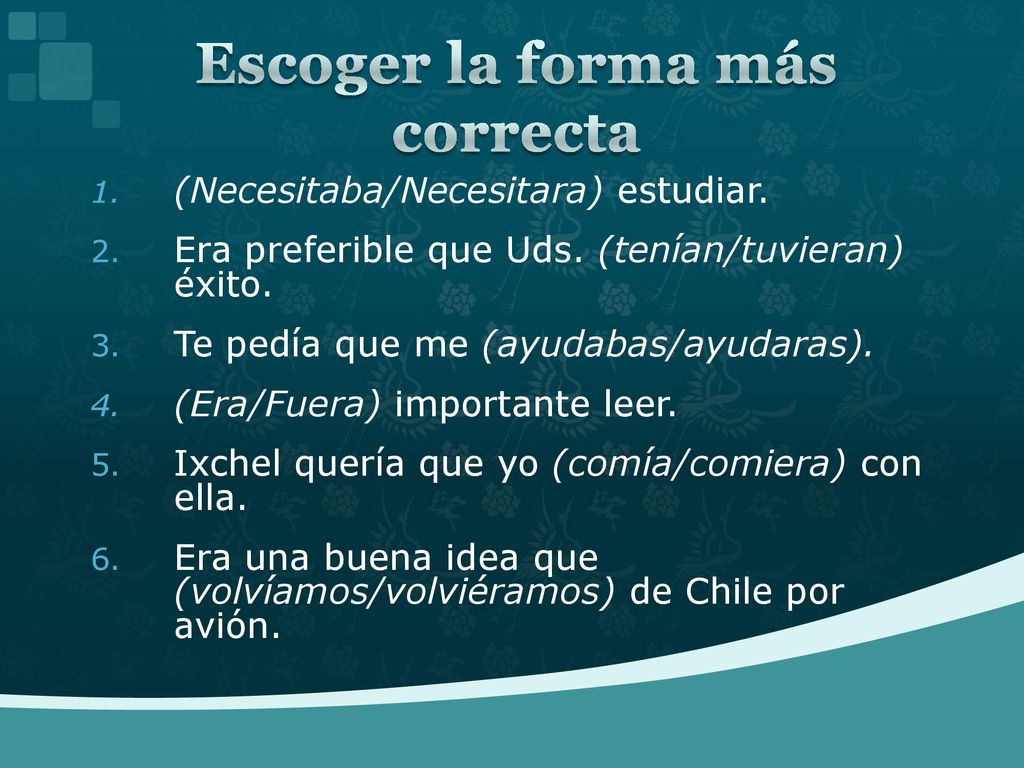 Escoger la forma más correcta

1. (Necesitaba/Necesitara) estudiar.
2. Era preferible que Uds. (tenían/tuvieran) éxito.
3. Te pedía que me (ayudabas/ayudaras).
4. (Era/Fuera) importante leer.
5. Ixchel quería que yo (comía/comiera) con ella.
6. Era una buena idea que (volvíamos/volviéramos) de Chile por avión.